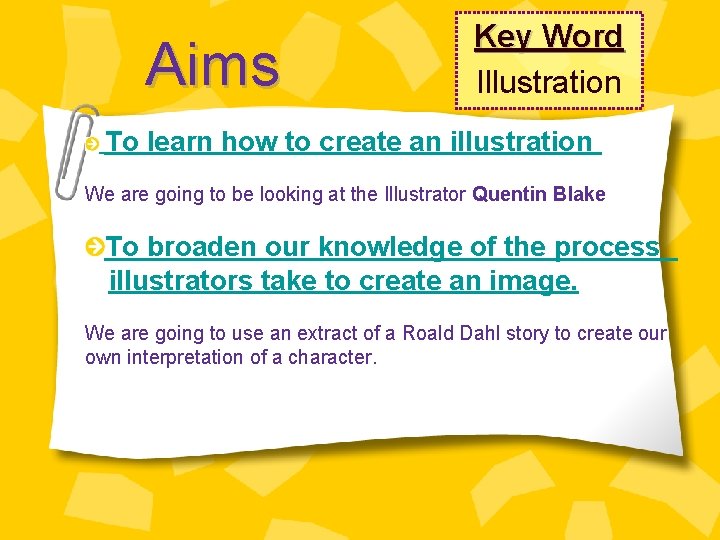 Aims

Key Word
Illustration

To learn how to create an illustration

We are going to be looking at the Illustrator Quentin Blake

To broaden our knowledge of the process illustrators take to create an image.

We are going to use an extract of a Roald Dahl story to create our own interpretation of a character.